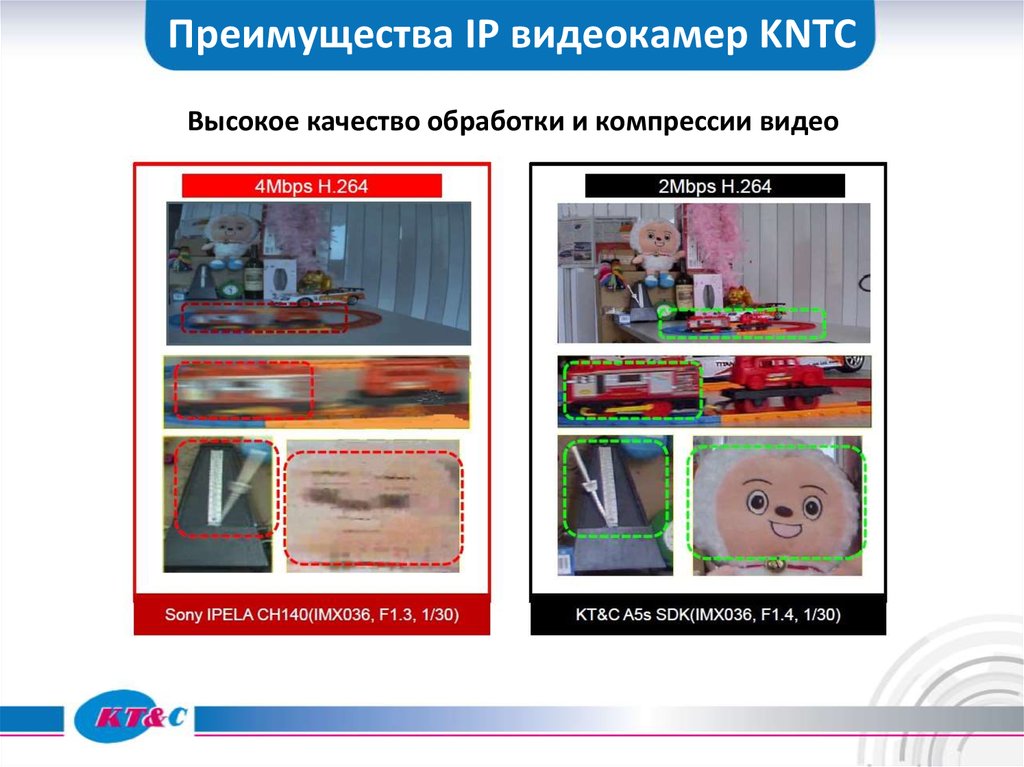 Преимущества IP видеокамер KNTC

Высокое качество обработки и компрессии видео

4Mbps H.264

Sony IPELA CH140(IMX036, F1.3, 1/30)

2Mbps H.264

KT&C A5s SDK(IMX036, F1.4, 1/30)

KT&C